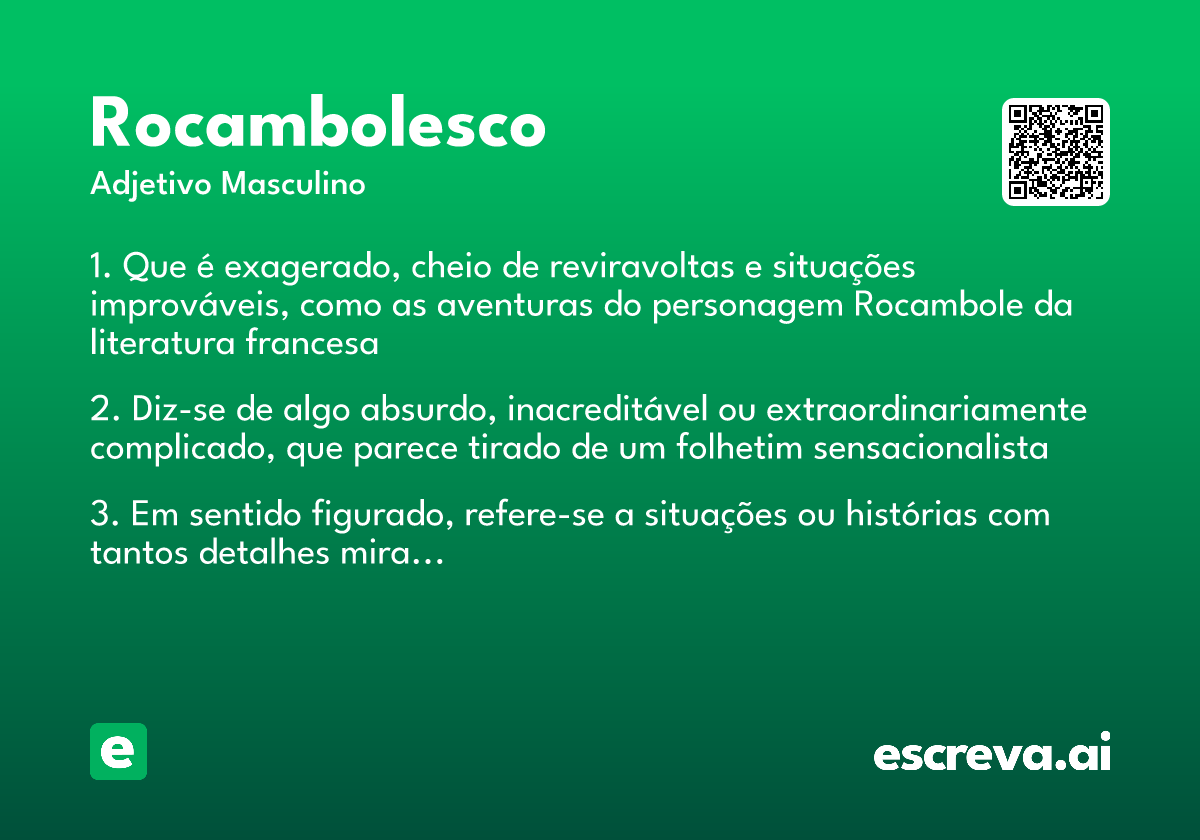 Rocambolesco

Adjetivo Masculino

1. Que é exagerado, cheio de reviravoltas e situações improváveis, como as aventuras do personagem Rocambole da literatura francesa

2. Diz-se de algo absurdo, inacreditável ou extraordinariamente complicado, que parece tirado de um folhetim sensacionalista

3. Em sentido figurado, refere-se a situações ou histórias com tantos detalhes mira...

e

escreva.ai